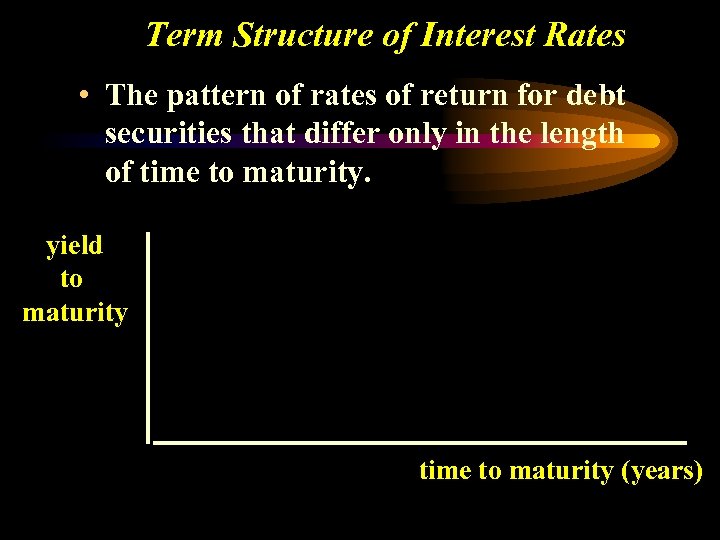 Term Structure of Interest Rates

• The pattern of rates of return for debt securities that differ only in the length of time to maturity.

yield to maturity

time to maturity (years)